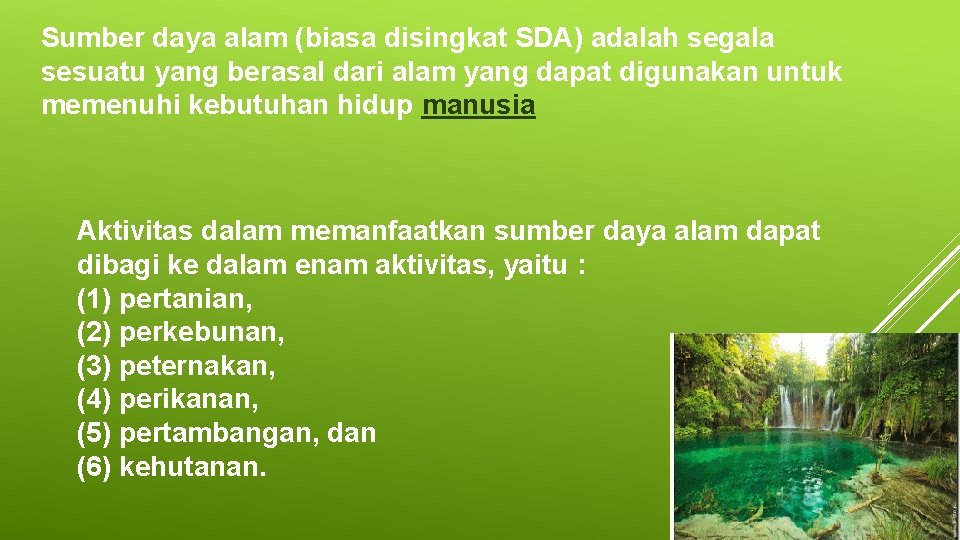 Sumber daya alam (biasa disingkat SDA) adalah segala sesuatu yang berasal dari alam yang dapat digunakan untuk memenuhi kebutuhan hidup manusia

Aktivitas dalam memanfaatkan sumber daya alam dapat dibagi ke dalam enam aktivitas, yaitu :
(1) pertanian,
(2) perkebunan,
(3) peternakan,
(4) perikanan,
(5) pertambangan, dan
(6) kehutanan.